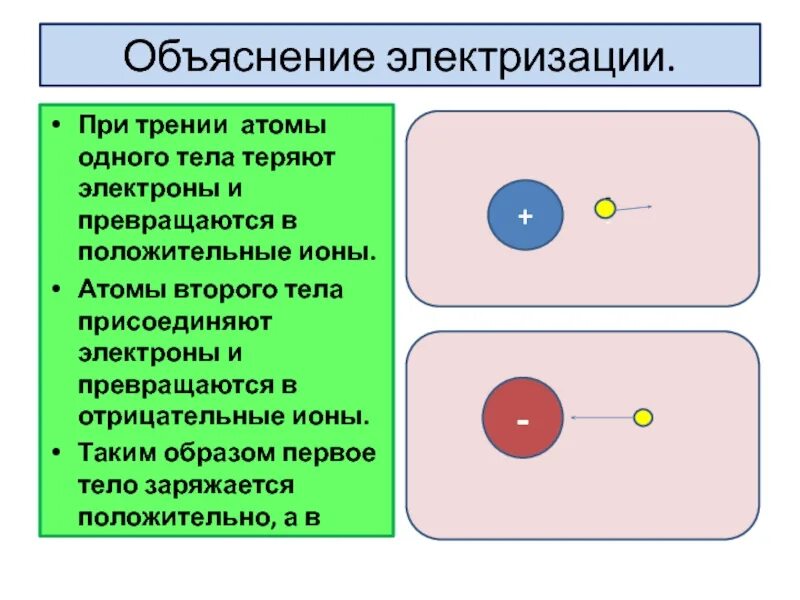 Объяснение электризации.

• При трении атомы одного тела теряют электроны и превращаются в положительные ионы.
• Атомы второго тела присоединяют электроны и превращаются в отрицательные ионы.
• Таким образом первое тело заряжается положительно, а в

+

-